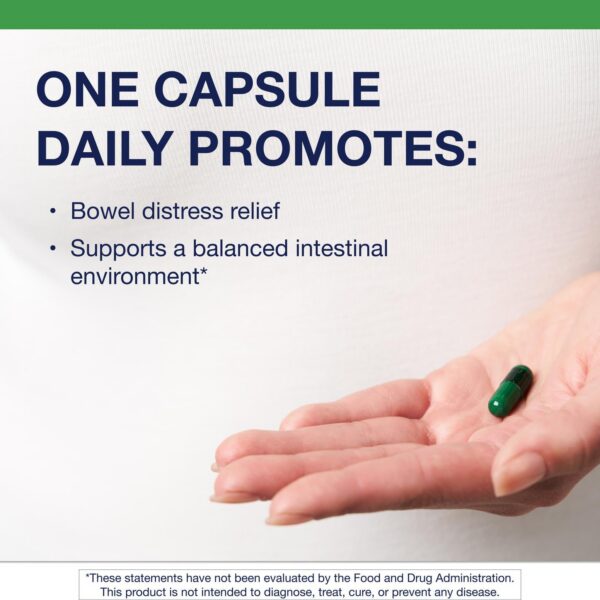 ONE CAPSULE DAILY PROMOTES:

• Bowel distress relief

• Supports a balanced intestinal environment*

*These statements have not been evaluated by the Food and Drug Administration. This product is not intended to diagnose, treat, cure, or prevent any disease.